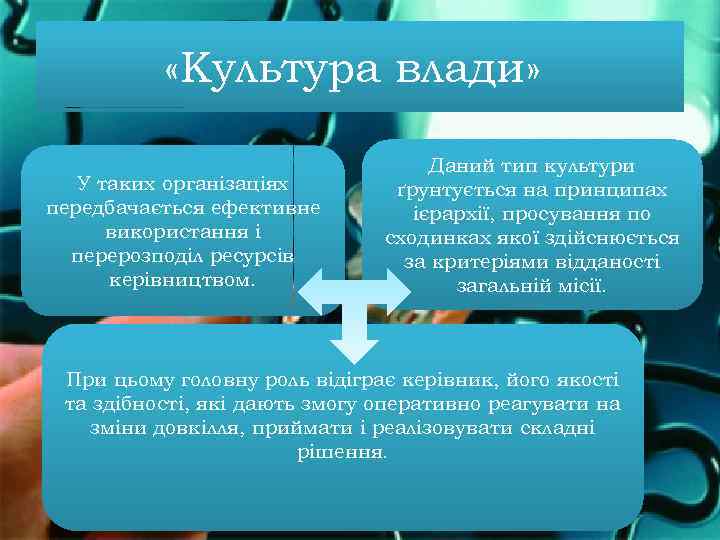 «Культура влади»

У таких організаціях передбачається ефективне використання і перерозподіл ресурсів керівництвом.

Даний тип культури ґрунтується на принципах ієрархії, просування по сходинках якої здійснюється за критеріями відданості загальній місії.

При цьому головну роль відіграє керівник, його якості та здібності, які дають змогу оперативно реагувати на зміни довкілля, приймати і реалізовувати складні рішення.